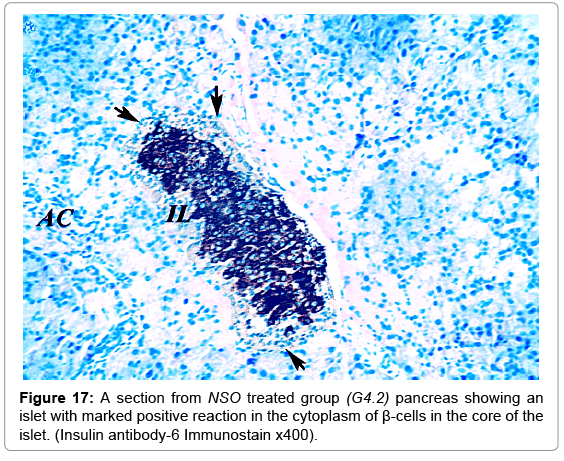 AC

IL

Figure 17: A section from NSO treated group (G4.2) pancreas showing an islet with marked positive reaction in the cytoplasm of β-cells in the core of the islet. (Insulin antibody-6 Immunostain x400).